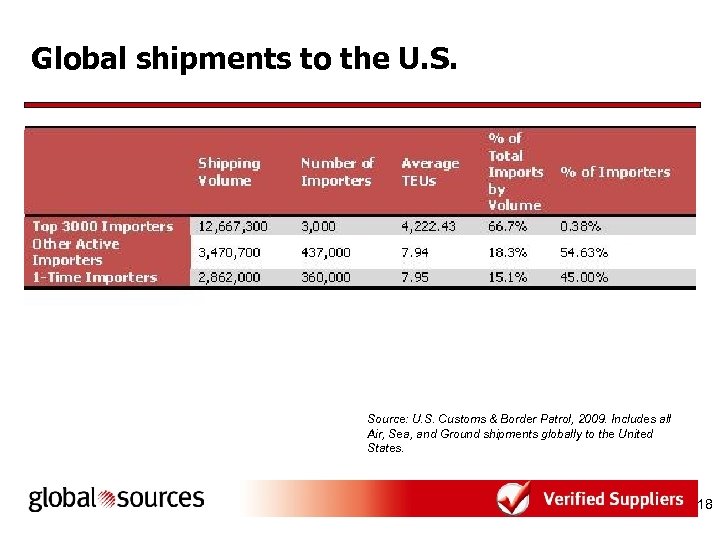 Global shipments to the U.S.

| | Shipping Volume | Number of Importers | Average TEUs | % of Total Imports by Volume | % of Importers |
|---|---|---|---|---|---|
| Top 3000 Importers | 12,667,300 | 3,000 | 4,222.43 | 66.7% | 0.38% |
| Other Active Importers | 3,470,700 | 437,000 | 7.94 | 18.3% | 54.63% |
| 1-Time Importers | 2,862,000 | 360,000 | 7.95 | 15.1% | 45.00% |

Source: U.S. Customs & Border Patrol, 2009. Includes all Air, Sea, and Ground shipments globally to the United States.

global sources

Verified Suppliers

18